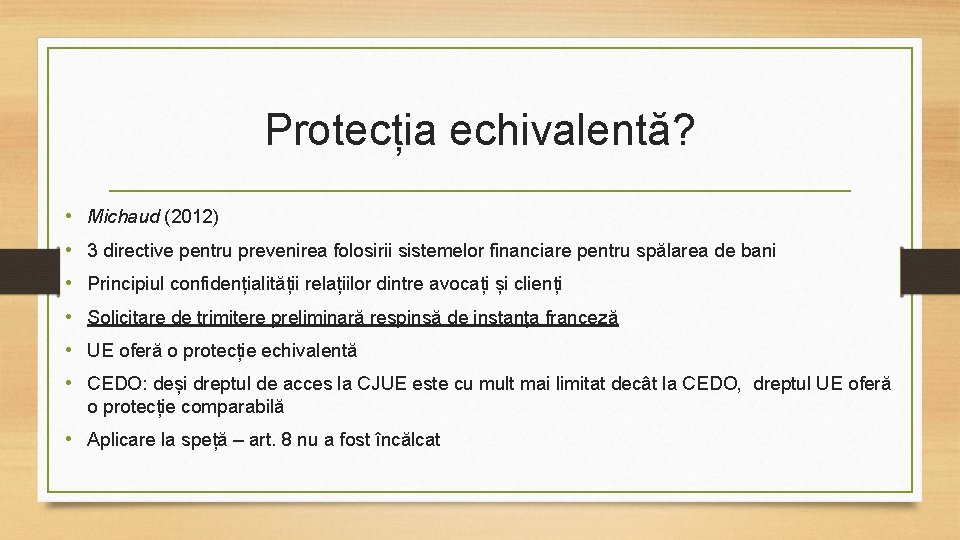 Protecția echivalentă?

• Michaud (2012)
• 3 directive pentru prevenirea folosirii sistemelor financiare pentru spălarea de bani
• Principiul confidențialității relațiilor dintre avocați și clienți
• Solicitare de trimitere preliminară respinsă de instanța franceză
• UE oferă o protecție echivalentă
• CEDO: deși dreptul de acces la CJUE este cu mult mai limitat decât la CEDO, dreptul UE oferă o protecție comparabilă
• Aplicare la speță – art. 8 nu a fost încălcat